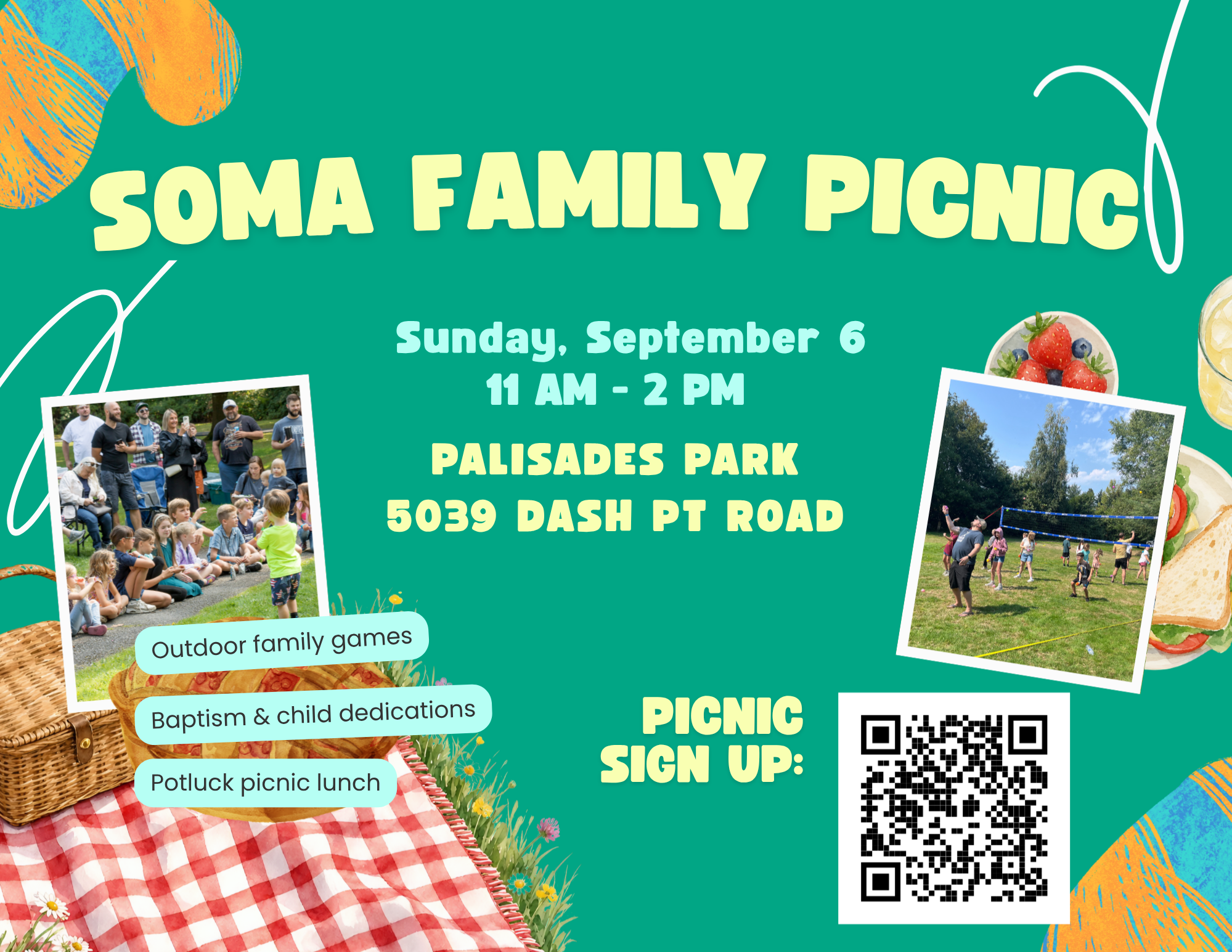 SOMA FAMILY PICNIC

Sunday, September 6
11 AM - 2 PM

PALISADES PARK
5039 DASH PT ROAD

Outdoor family games

Baptism & child dedications

Potluck picnic lunch

PICNIC SIGN UP: